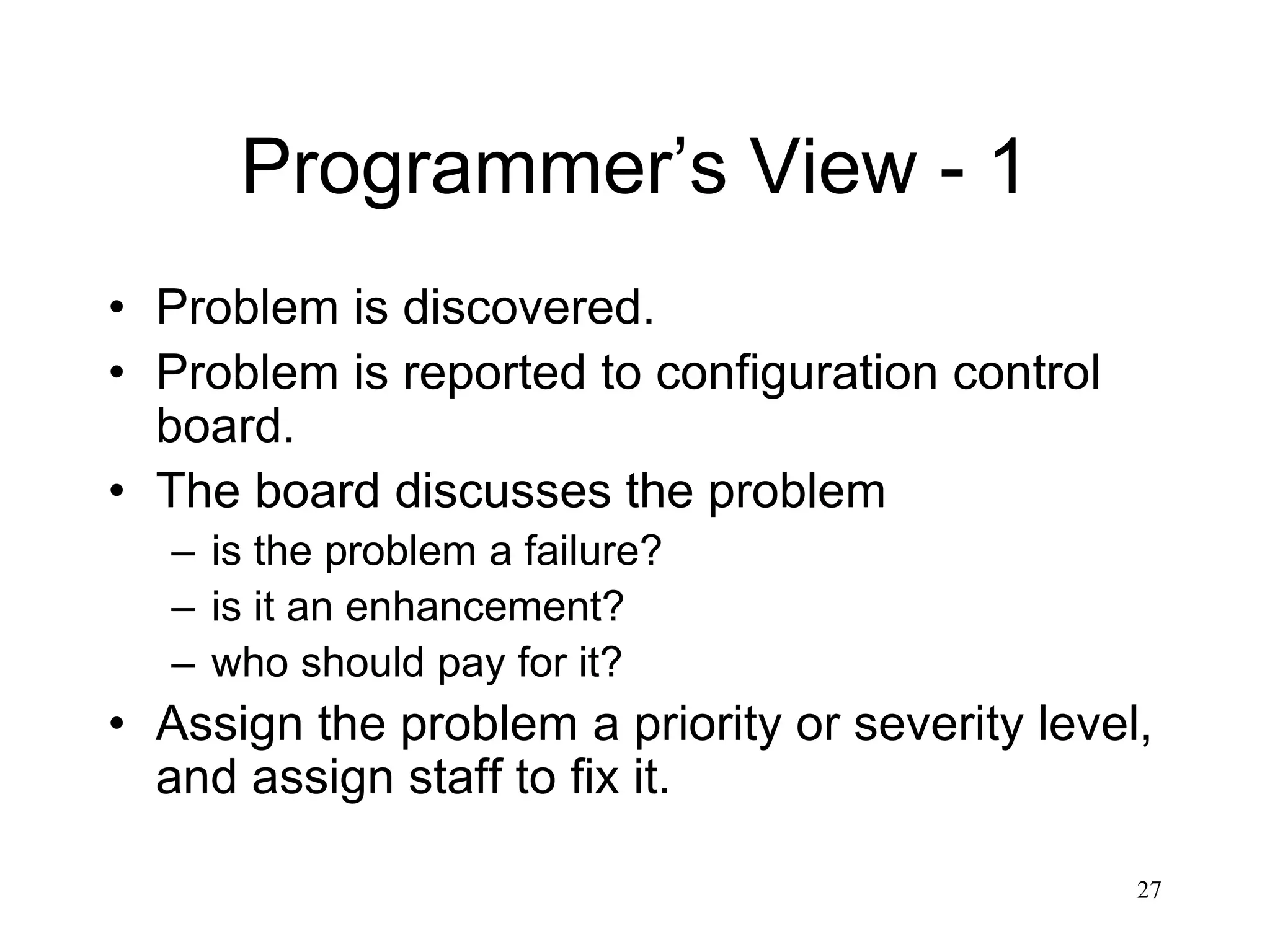 Programmer’s View - 1

• Problem is discovered.
• Problem is reported to configuration control board.
• The board discusses the problem
– is the problem a failure?
– is it an enhancement?
– who should pay for it?
• Assign the problem a priority or severity level, and assign staff to fix it.

27